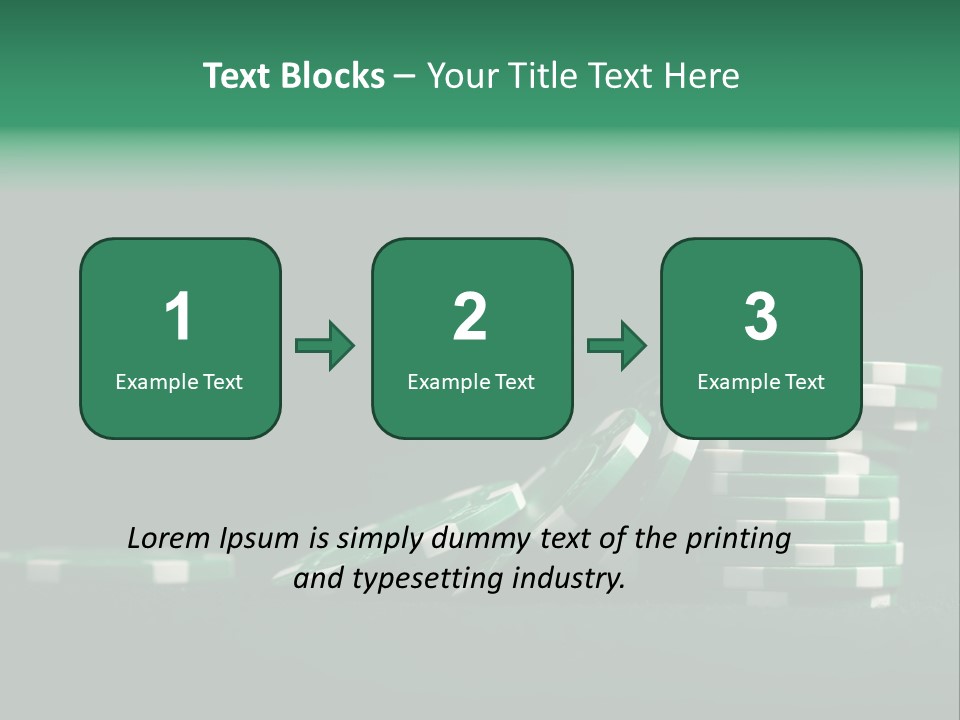 Text Blocks – Your Title Text Here

1
Example Text

2
Example Text

3
Example Text

Lorem Ipsum is simply dummy text of the printing and typesetting industry.